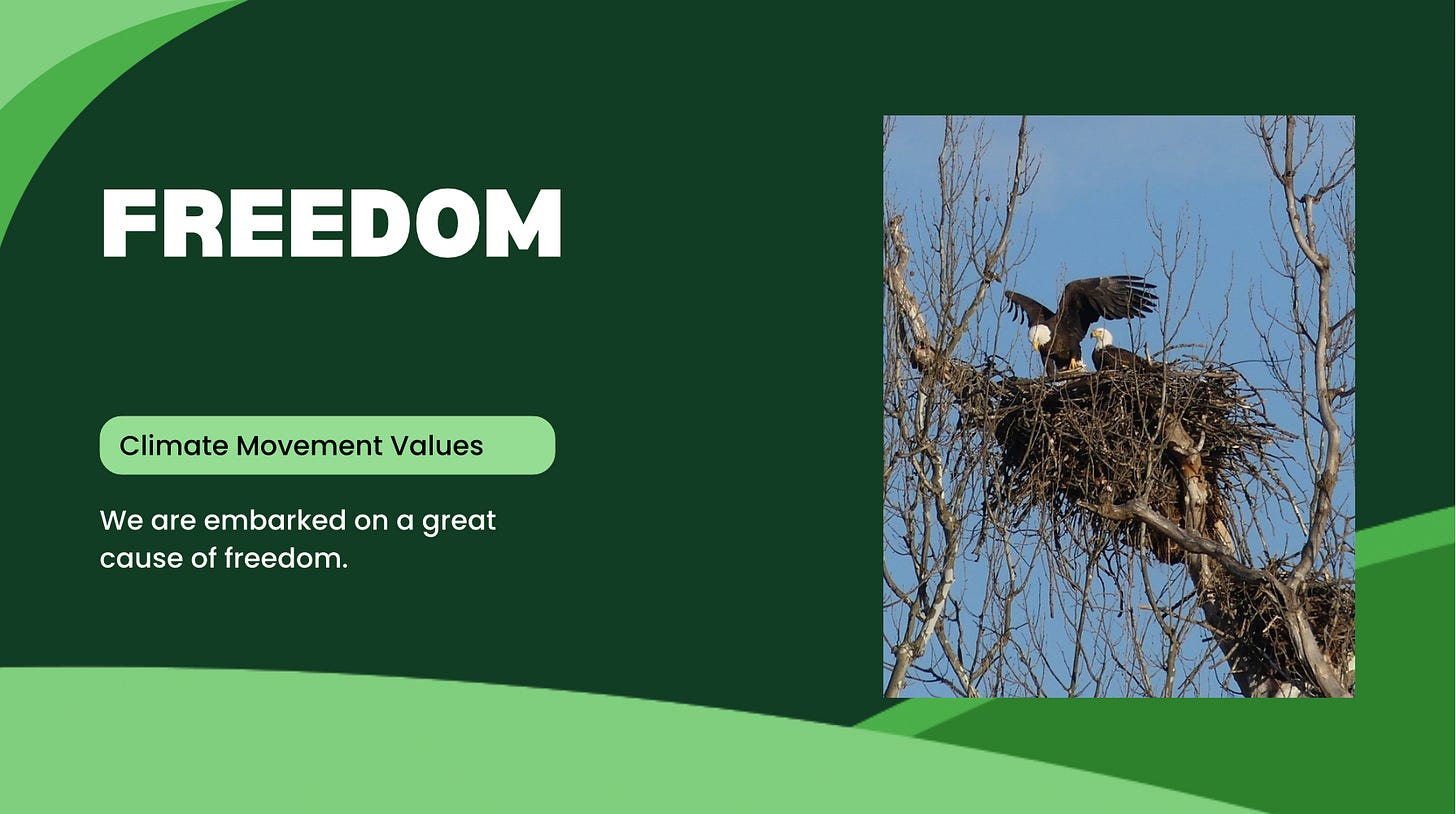 FREEDOM

Climate Movement Values

We are embarked on a great cause of freedom.